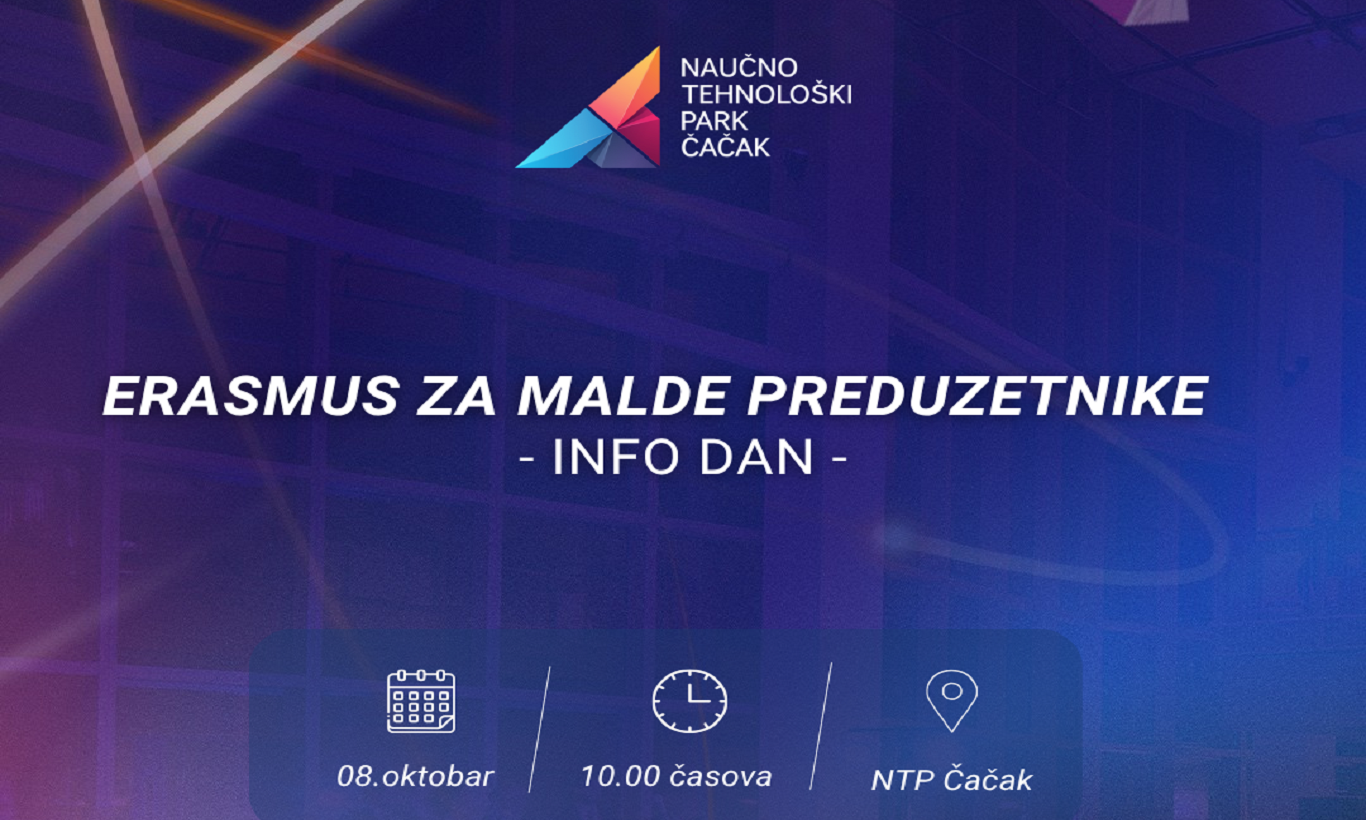 NAUČNO
TEHNOLOŠKI
PARK
ČAČAK

ERASMUS ZA MALDE PREDUZETNIKE
- INFO DAN -

08.oktobar

10.00 časova

NTP Čačak